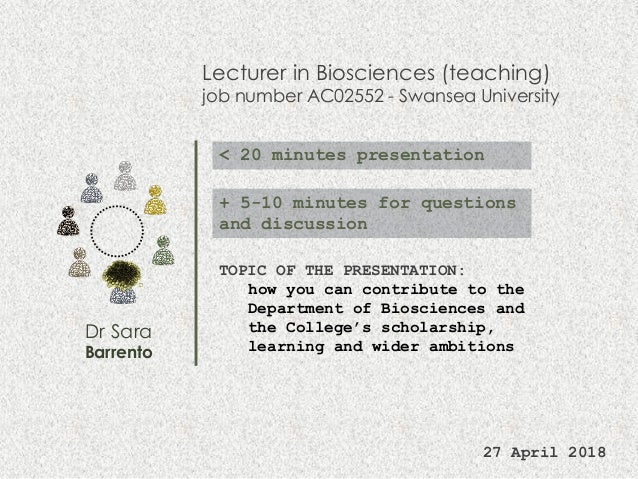 Lecturer in Biosciences (teaching)
job number AC02552 - Swansea University

< 20 minutes presentation

+ 5-10 minutes for questions and discussion

TOPIC OF THE PRESENTATION:
how you can contribute to the Department of Biosciences and the College's scholarship, learning and wider ambitions

Dr Sara
Barrento

27 April 2018